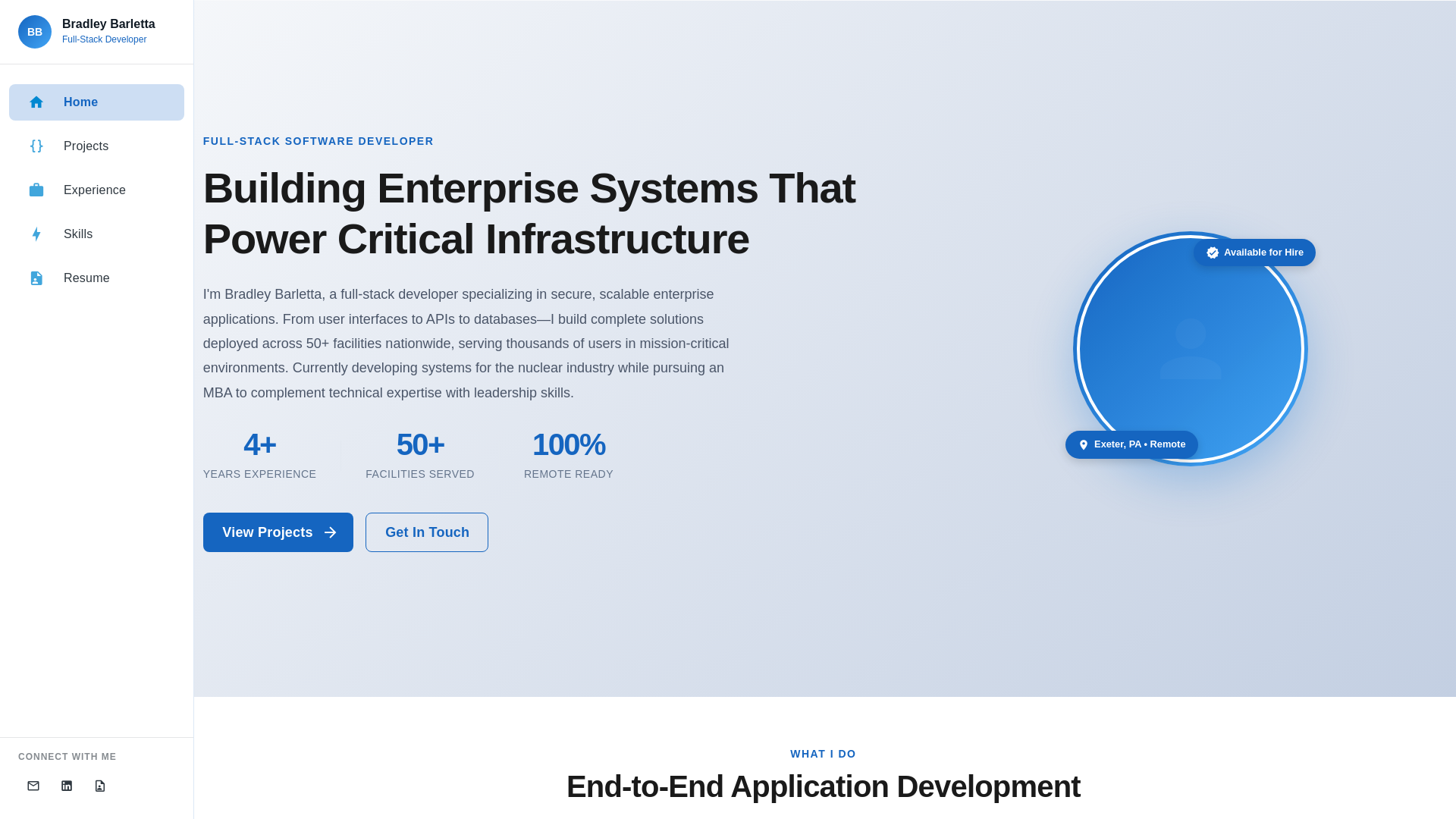 BB
Bradley Barletta
Full-Stack Developer

Home
Projects
Experience
Skills
Resume

CONNECT WITH ME

FULL-STACK SOFTWARE DEVELOPER

Building Enterprise Systems That Power Critical Infrastructure

I'm Bradley Barletta, a full-stack developer specializing in secure, scalable enterprise applications. From user interfaces to APIs to databases—I build complete solutions deployed across 50+ facilities nationwide, serving thousands of users in mission-critical environments. Currently developing systems for the nuclear industry while pursuing an MBA to complement technical expertise with leadership skills.

4+
YEARS EXPERIENCE

50+
FACILITIES SERVED

100%
REMOTE READY

View Projects

Get In Touch

Available for Hire

Exeter, PA • Remote

WHAT I DO

End-to-End Application Development